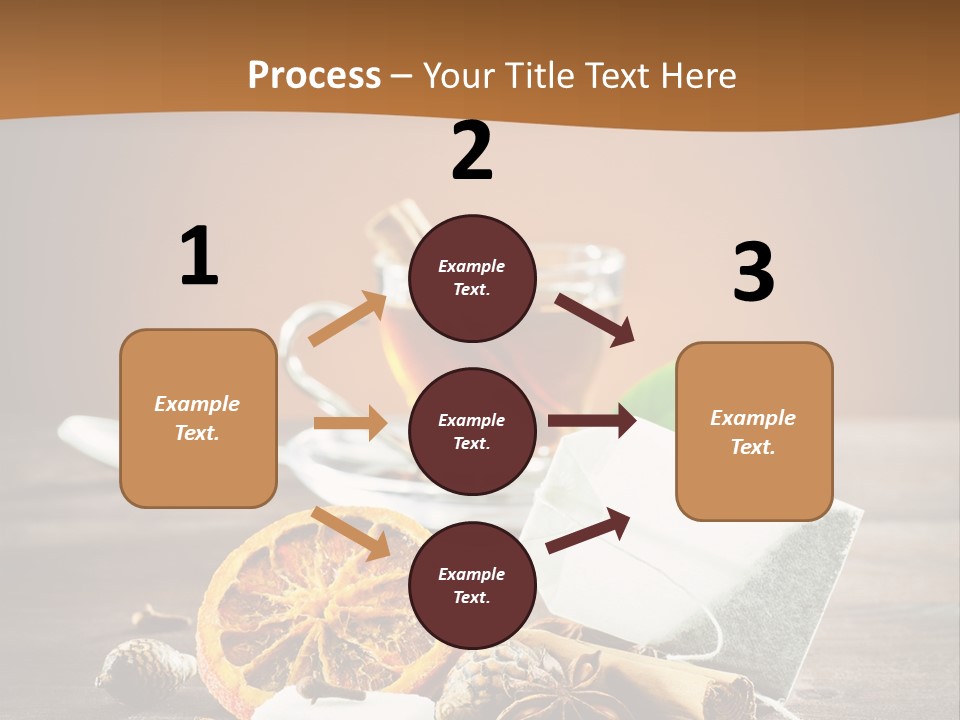 Process – Your Title Text Here

1

Example Text.

2

Example Text.

Example Text.

Example Text.

3

Example Text.